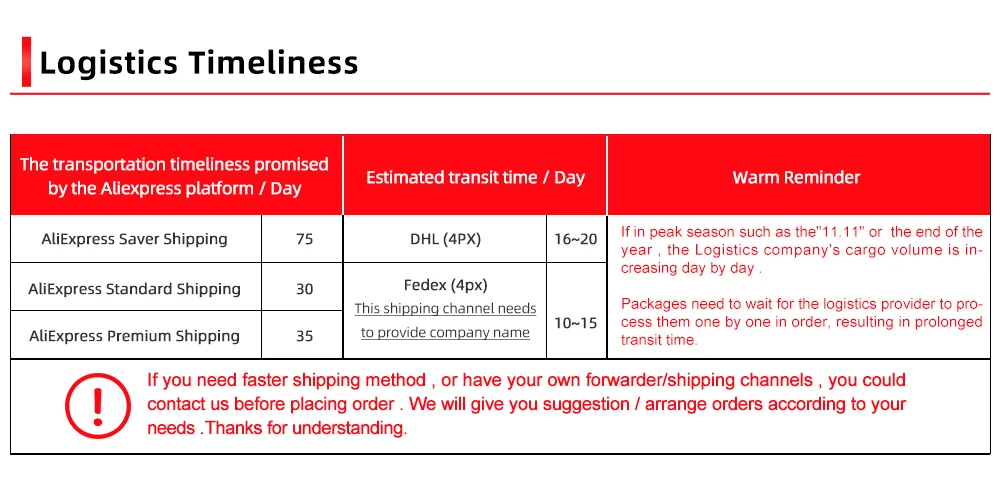 Logistics Timeliness

| The transportation timeliness promised by the Aliexpress platform / Day | | Estimated transit time / Day | | Warm Reminder |
|---|---|---|---|---|
| AliExpress Saver Shipping | 75 | DHL (4PX) | 16~20 | If in peak season such as the"11.11" or the end of the year , the Logistics company's cargo volume is increasing day by day . Packages need to wait for the logistics provider to process them one by one in order, resulting in prolonged transit time. |
| AliExpress Standard Shipping | 30 | Fedex (4px) This shipping channel needs to provide company name | 10~15 | |
| AliExpress Premium Shipping | 35 | | | |

!

If you need faster shipping method , or have your own forwarder/shipping channels , you could contact us before placing order . We will give you suggestion / arrange orders according to your needs .Thanks for understanding.